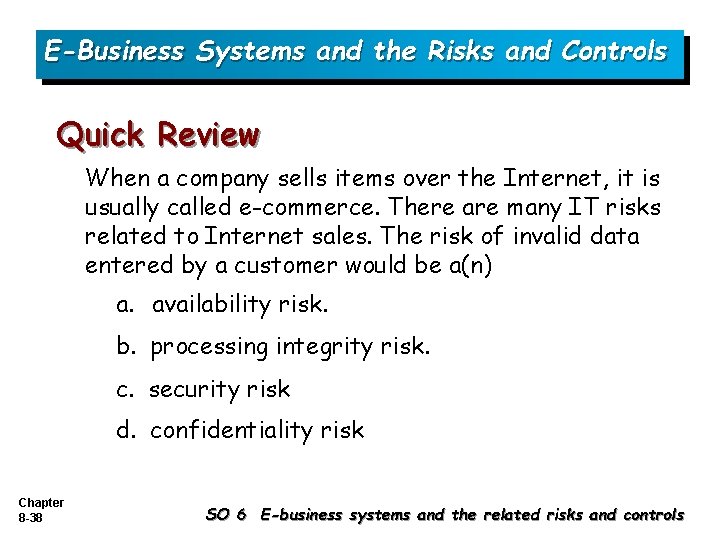 E-Business Systems and the Risks and Controls

Quick Review

When a company sells items over the Internet, it is usually called e-commerce. There are many IT risks related to Internet sales. The risk of invalid data entered by a customer would be a(n)

a. availability risk.

b. processing integrity risk.

c. security risk

d. confidentiality risk

Chapter 8-38

SO 6 E-business systems and the related risks and controls